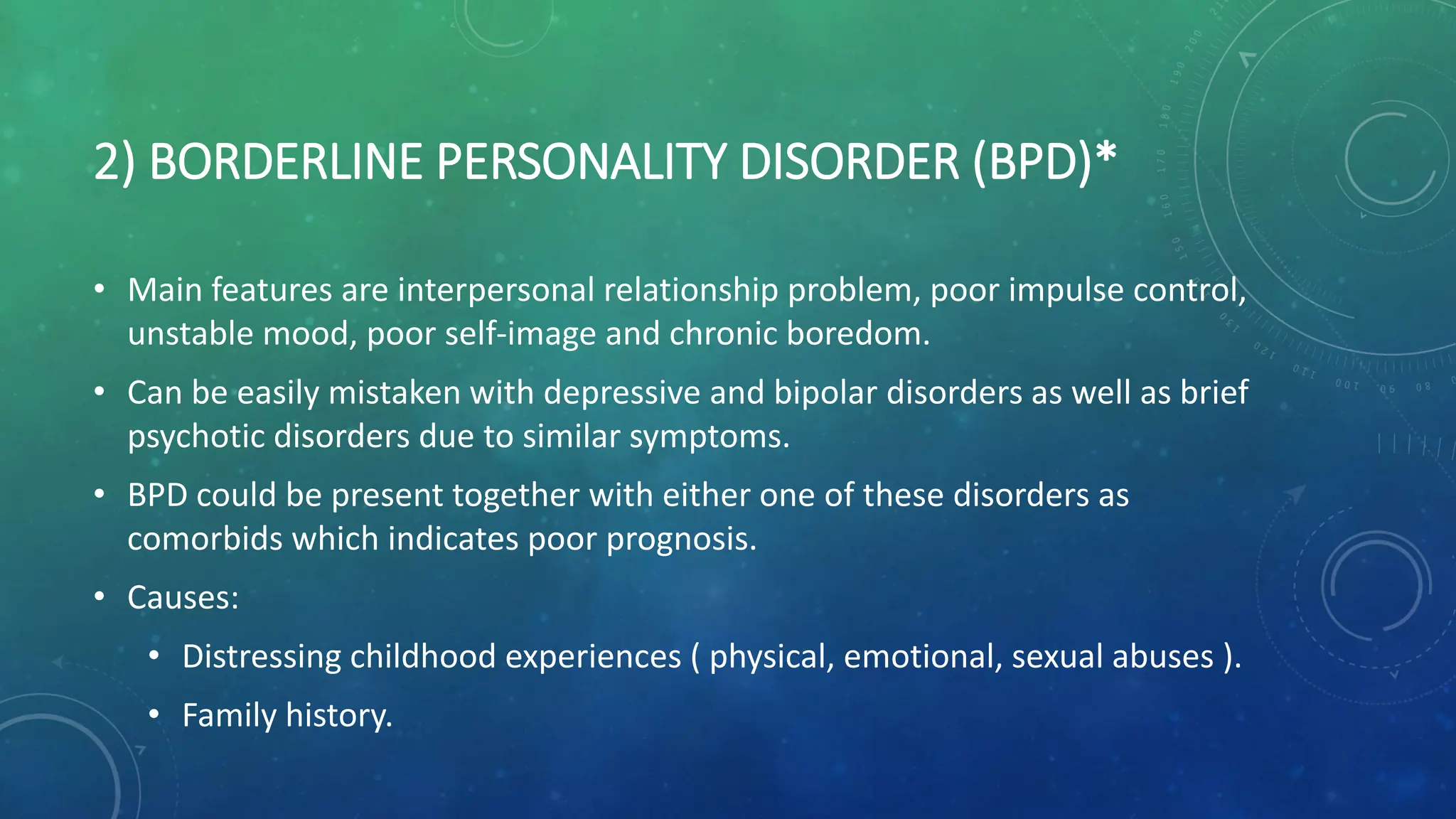 2) BORDERLINE PERSONALITY DISORDER (BPD)*

• Main features are interpersonal relationship problem, poor impulse control, unstable mood, poor self-image and chronic boredom.

• Can be easily mistaken with depressive and bipolar disorders as well as brief psychotic disorders due to similar symptoms.

• BPD could be present together with either one of these disorders as comorbids which indicates poor prognosis.

• Causes:

• Distressing childhood experiences ( physical, emotional, sexual abuses ).

• Family history.